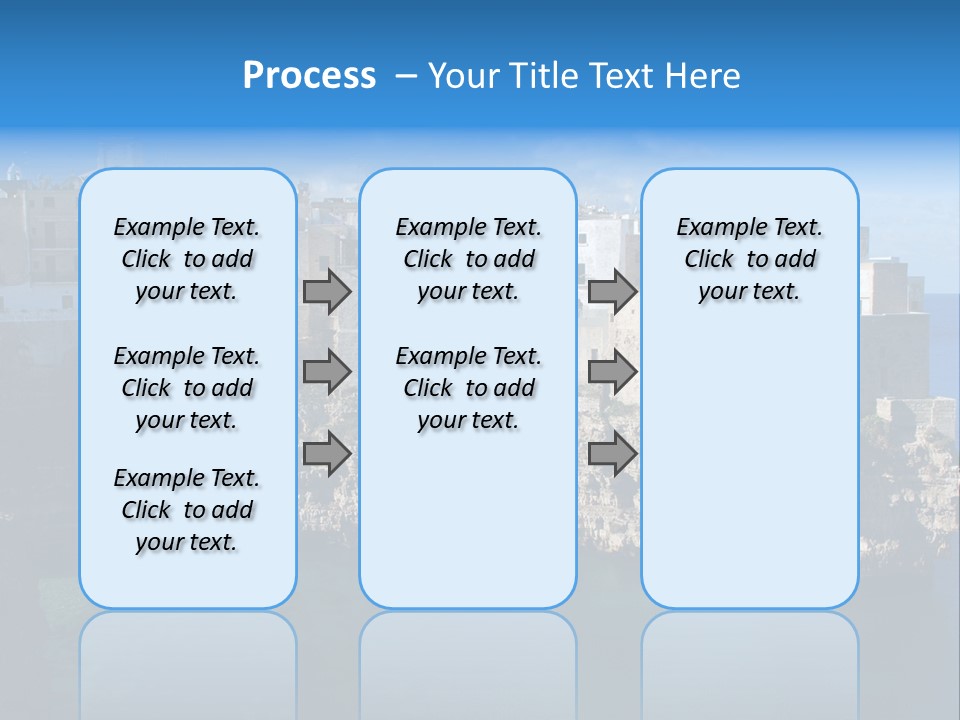 Process – Your Title Text Here

Example Text. Click to add your text.

Example Text. Click to add your text.

Example Text. Click to add your text.

Example Text. Click to add your text.

Example Text. Click to add your text.

Example Text. Click to add your text.